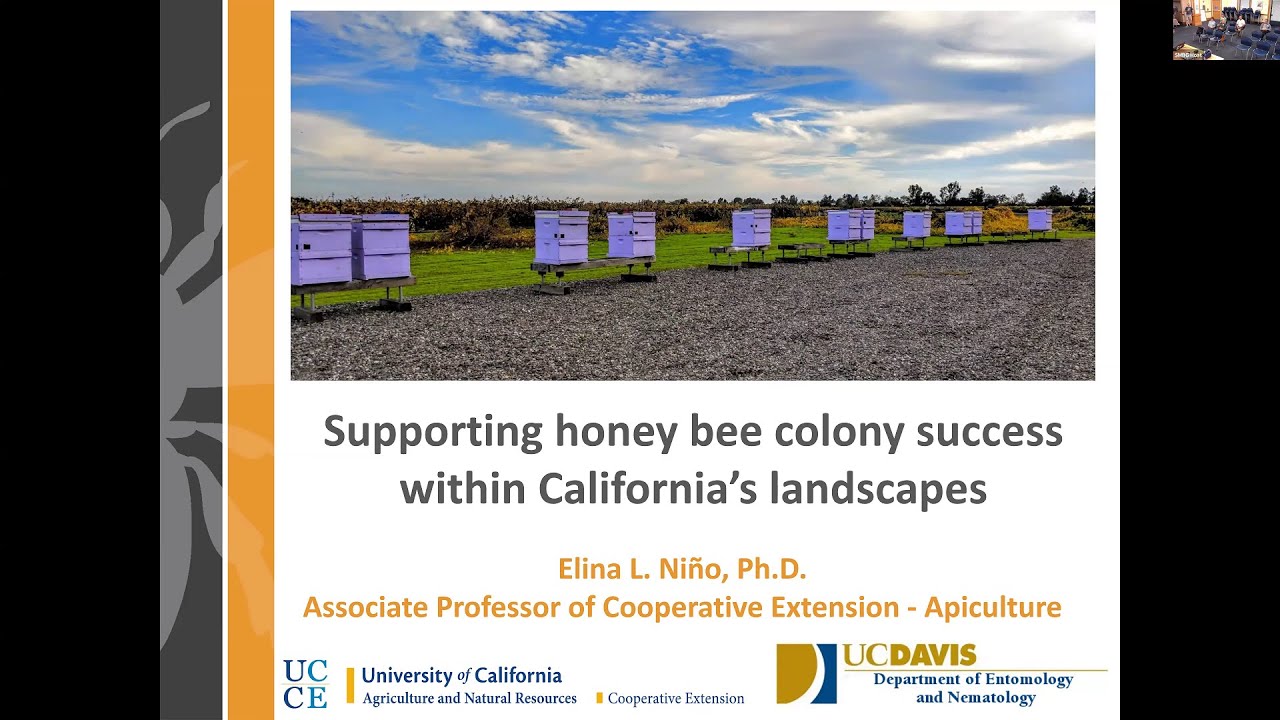 Supporting honey bee colony success within California's landscapes

Elina L. Niño, Ph.D.
Associate Professor of Cooperative Extension - Apiculture

UC CE University of California Agriculture and Natural Resources Cooperative Extension

UCDAVIS
Department of Entomology and Nematology